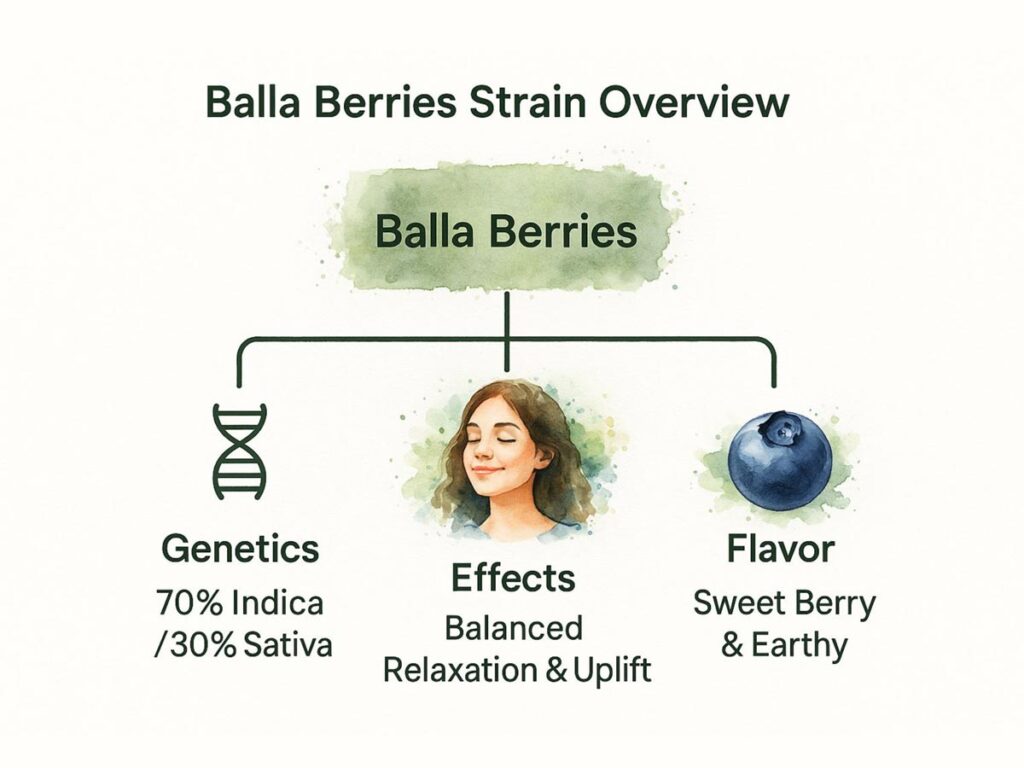 Balla Berries Strain Overview

Balla Berries

Genetics
70% Indica /30% Sativa

Effects
Balanced Relaxation & Uplift

Flavor
Sweet Berry & Earthy